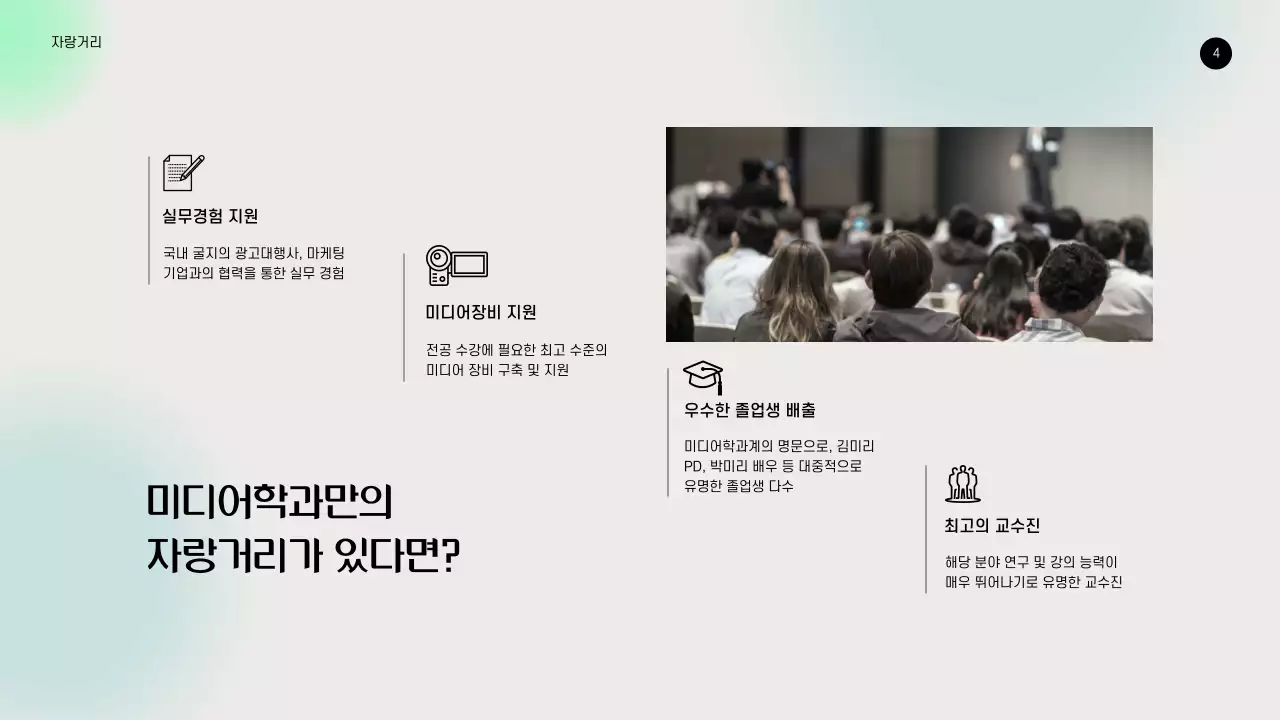 자랑거리

4

실무경험 지원

국내 굴지의 광고대행사, 마케팅 기업과의 협력을 통한 실무 경험

미디어장비 지원

전공 수강에 필요한 최고 수준의 미디어 장비 구축 및 지원

우수한 졸업생 배출

미디어학과계의 명문으로, 김미리 PD, 박미리 배우 등 대중적으로 유명한 졸업생 다수

최고의 교수진

해당 분야 연구 및 강의 능력이 매우 뛰어나기로 유명한 교수진

미디어학과만의 자랑거리가 있다면?